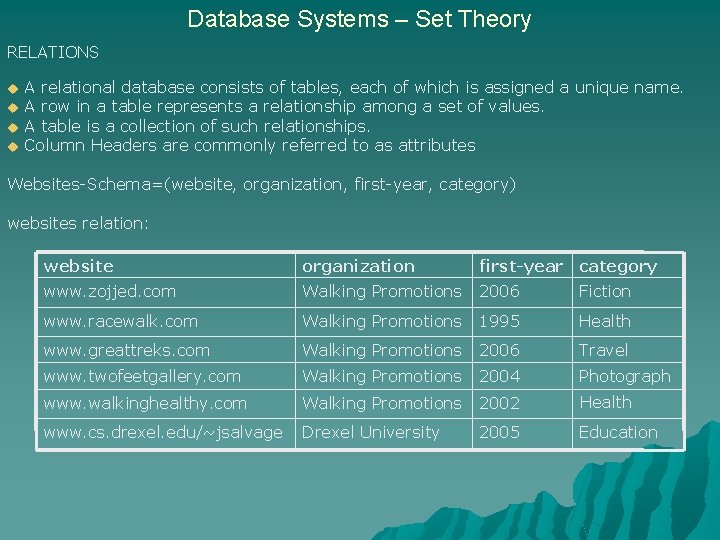 Database Systems – Set Theory

RELATIONS

◆ A relational database consists of tables, each of which is assigned a unique name.
◆ A row in a table represents a relationship among a set of values.
◆ A table is a collection of such relationships.
◆ Column Headers are commonly referred to as attributes

Websites-Schema=(website, organization, first-year, category)

websites relation:

| website | organization | first-year | category |
|---|---|---|---|
| www.zojjed.com | Walking Promotions | 2006 | Fiction |
| www.racewalk.com | Walking Promotions | 1995 | Health |
| www.greattreks.com | Walking Promotions | 2006 | Travel |
| www.twofeetgallery.com | Walking Promotions | 2004 | Photograph |
| www.walkinghealthy.com | Walking Promotions | 2002 | Health |
| www.cs.drexel.edu/~jsalvage | Drexel University | 2005 | Education |